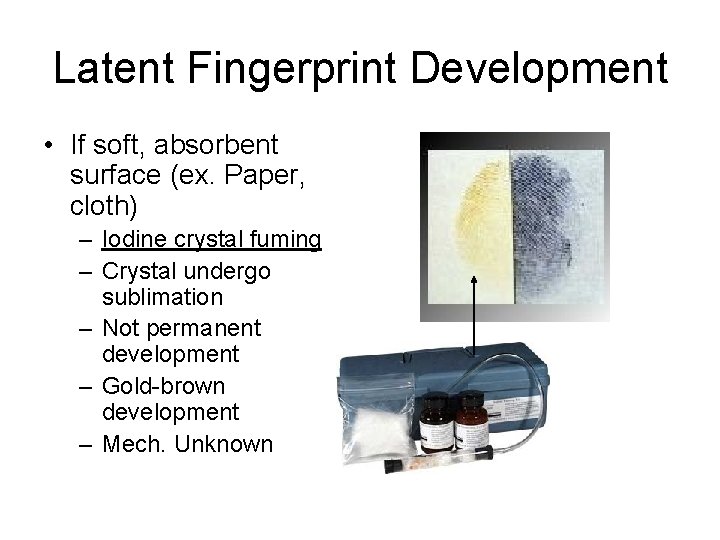 Latent Fingerprint Development

• If soft, absorbent surface (ex. Paper, cloth)
– Iodine crystal fuming
– Crystal undergo sublimation
– Not permanent development
– Gold-brown development
– Mech. Unknown